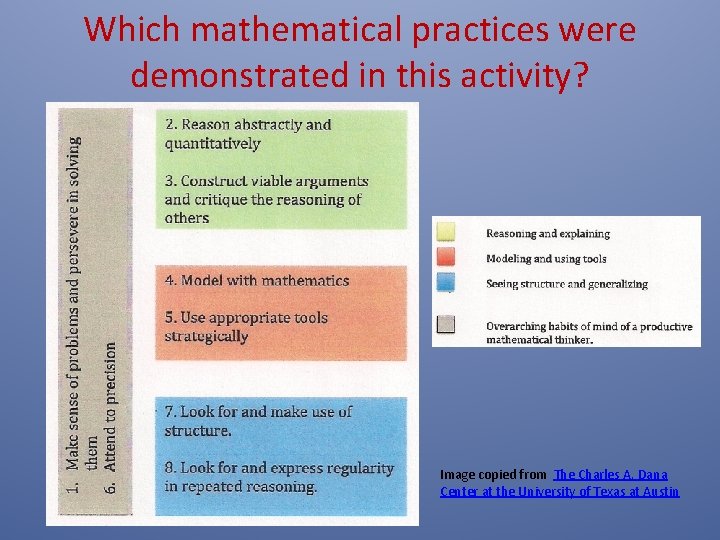 Which mathematical practices were demonstrated in this activity?

1. Make sense of problems and persevere in solving them
6. Attend to precision

2. Reason abstractly and quantitatively

3. Construct viable arguments and critique the reasoning of others

4. Model with mathematics

5. Use appropriate tools strategically

7. Look for and make use of structure.

8. Look for and express regularity in repeated reasoning.

Reasoning and explaining
Modeling and using tools
Seeing structure and generalizing
Overarching habits of mind of a productive mathematical thinker.

Image copied from The Charles A. Dana Center at the University of Texas at Austin